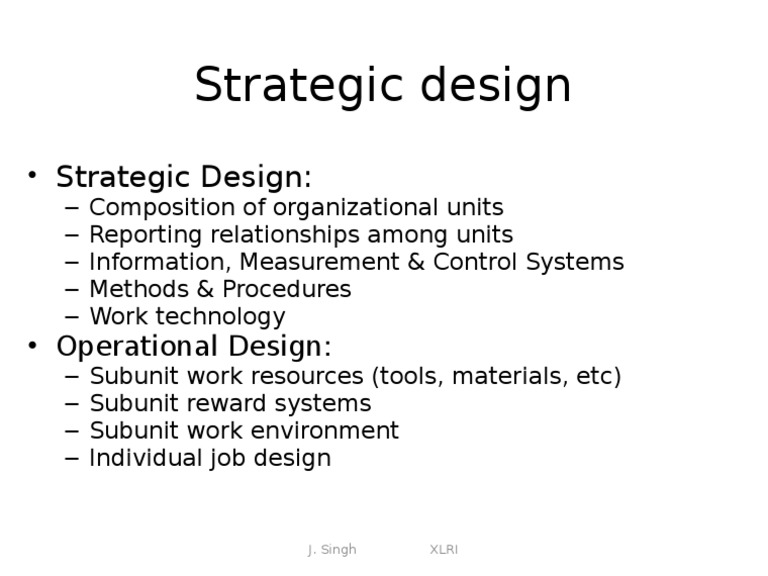 Strategic design

• Strategic Design:
– Composition of organizational units
– Reporting relationships among units
– Information, Measurement & Control Systems
– Methods & Procedures
– Work technology
• Operational Design:
– Subunit work resources (tools, materials, etc)
– Subunit reward systems
– Subunit work environment
– Individual job design

J. Singh XLRI